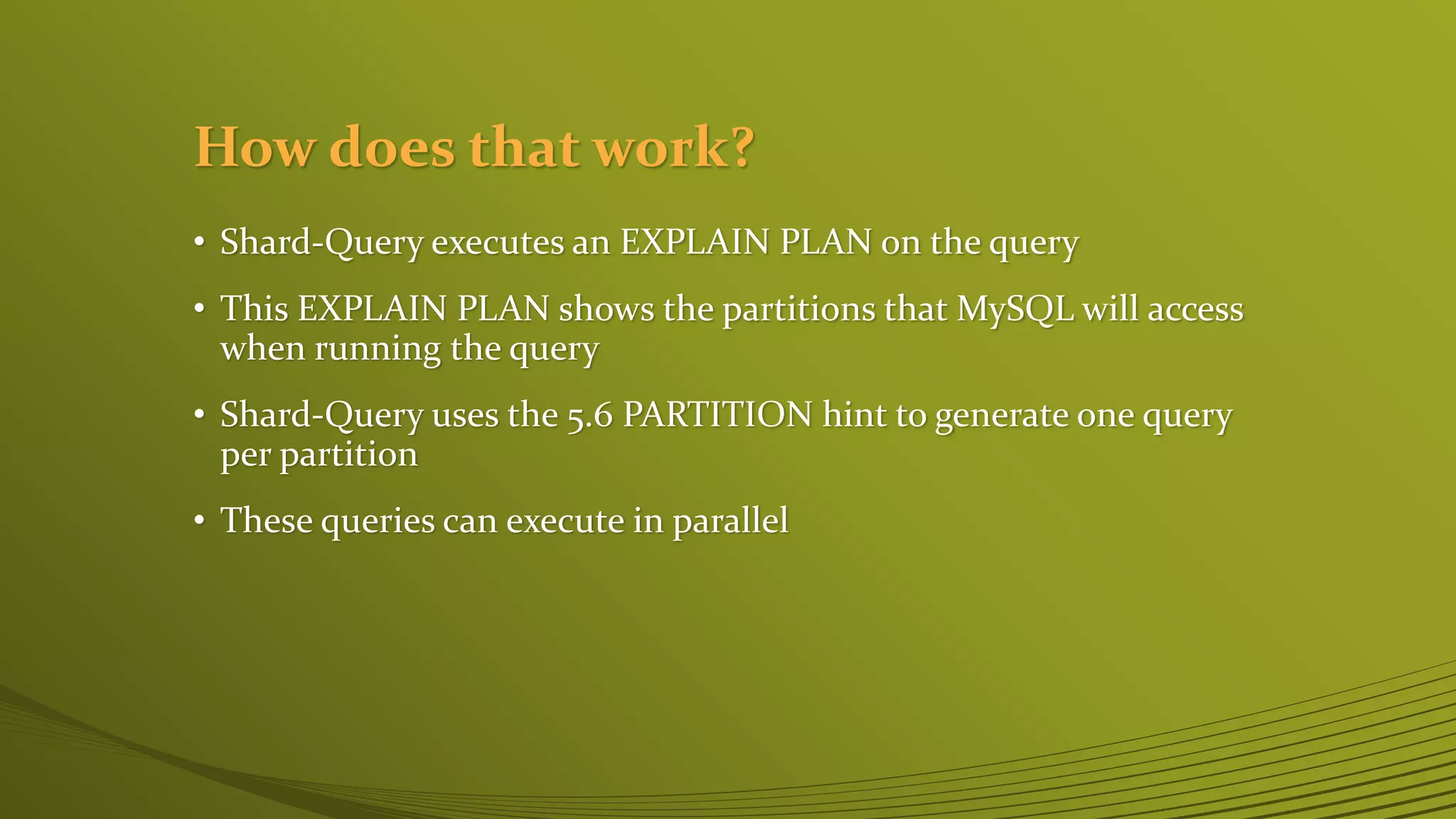 How does that work?

• Shard-Query executes an EXPLAIN PLAN on the query

• This EXPLAIN PLAN shows the partitions that MySQL will access when running the query

• Shard-Query uses the 5.6 PARTITION hint to generate one query per partition

• These queries can execute in parallel